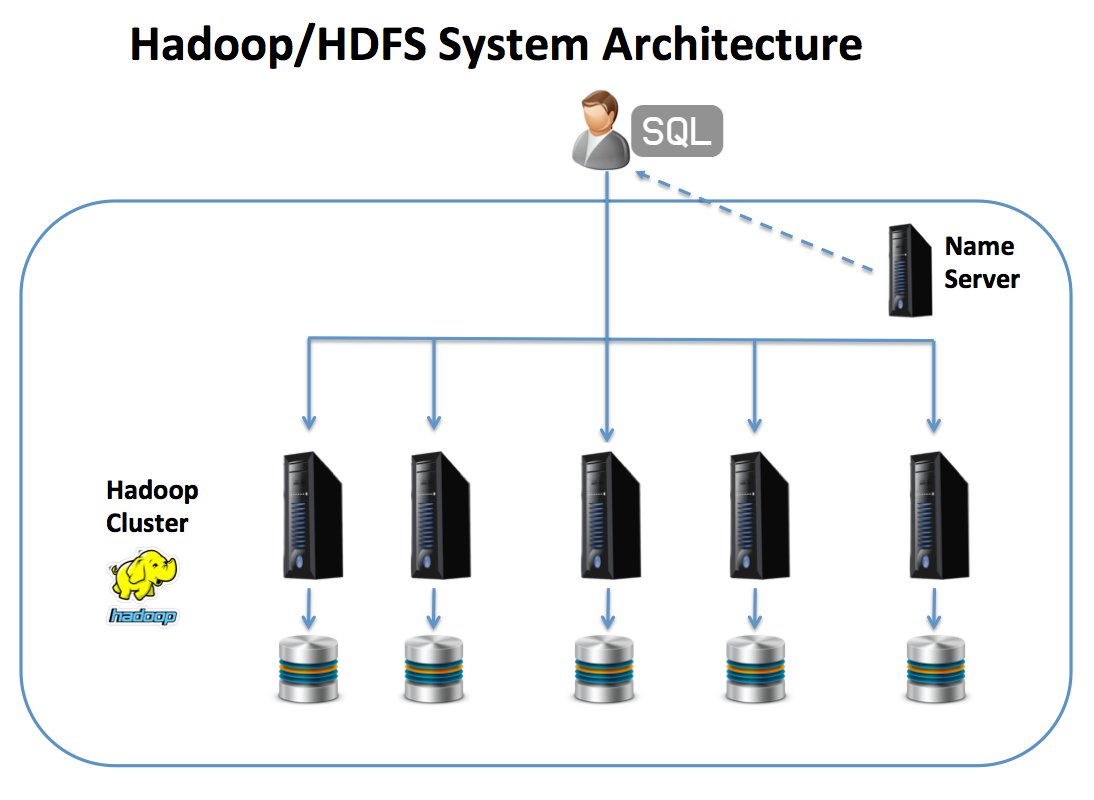 Hadoop/HDFS System Architecture

SQL

Name Server

Hadoop Cluster

hadoop